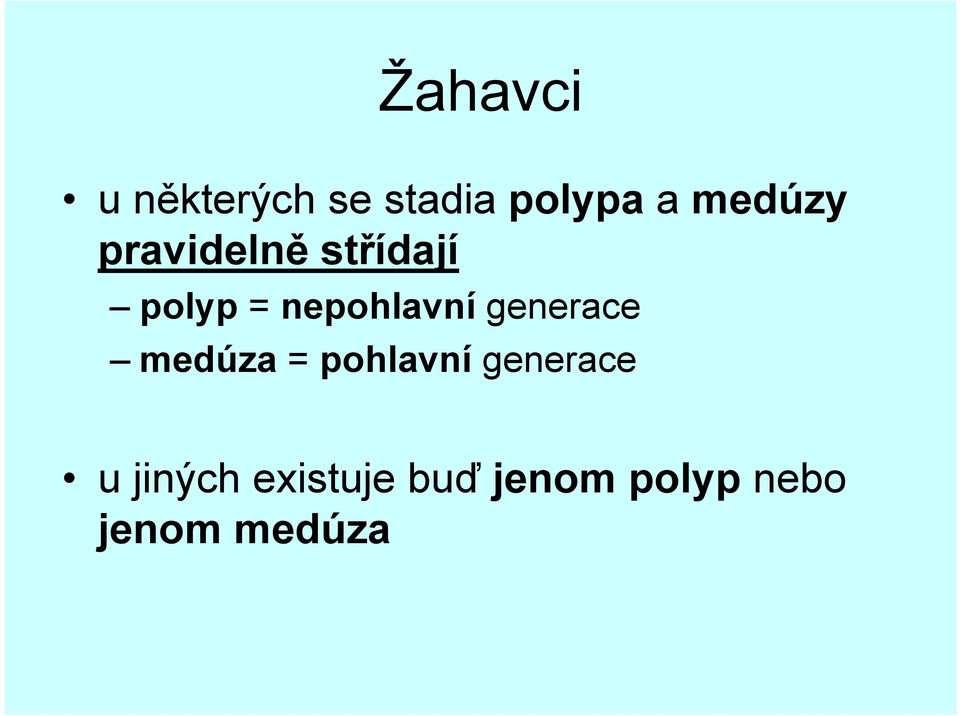 Žahavci

• u některých se stadia polypa a medúzy pravidelně střídají
– polyp = nepohlavní generace
– medúza = pohlavní generace

• u jiných existuje buď jenom polyp nebo jenom medúza